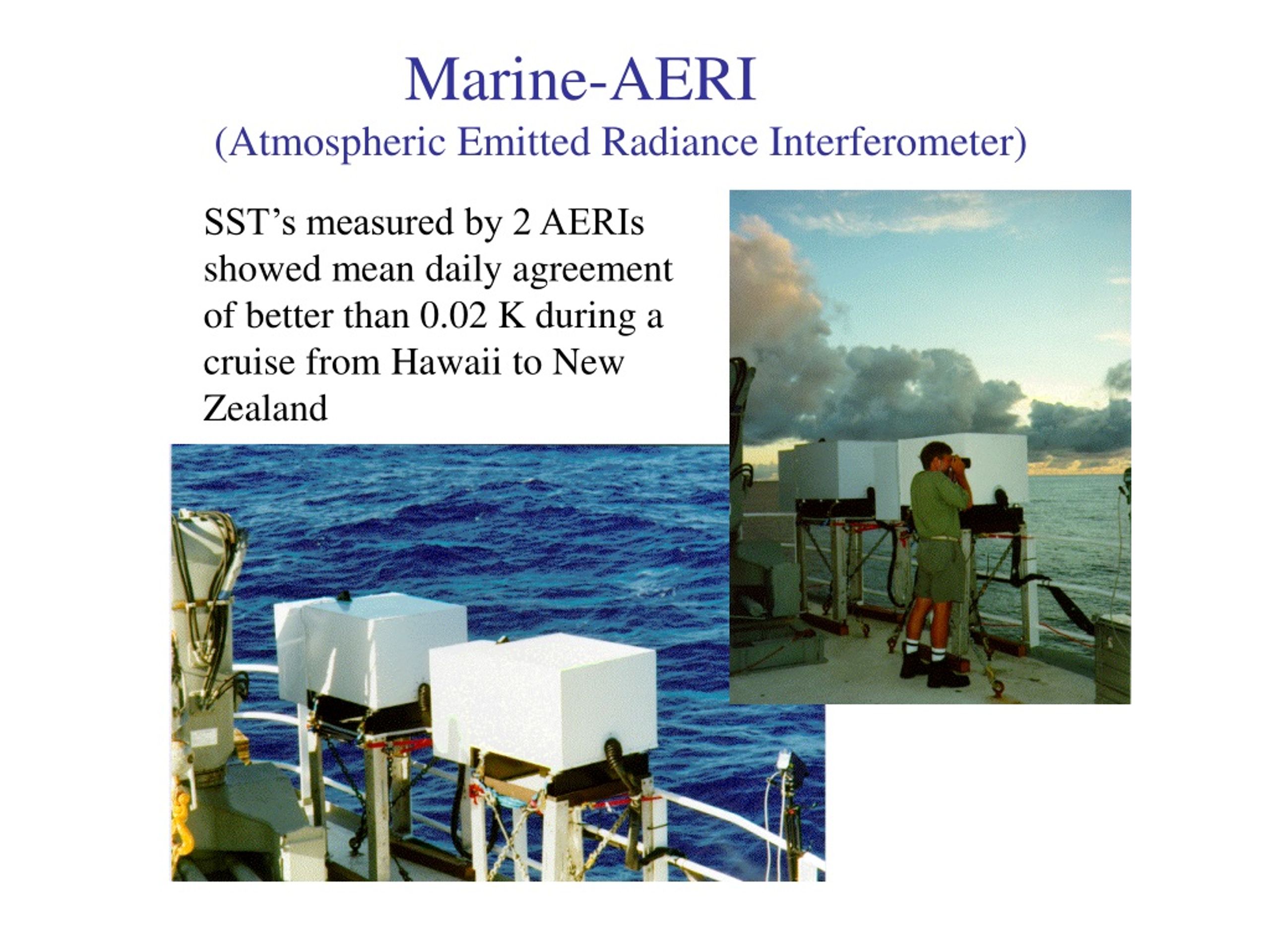 Marine-AERI
(Atmospheric Emitted Radiance Interferometer)

SST’s measured by 2 AERIs showed mean daily agreement of better than 0.02 K during a cruise from Hawaii to New Zealand